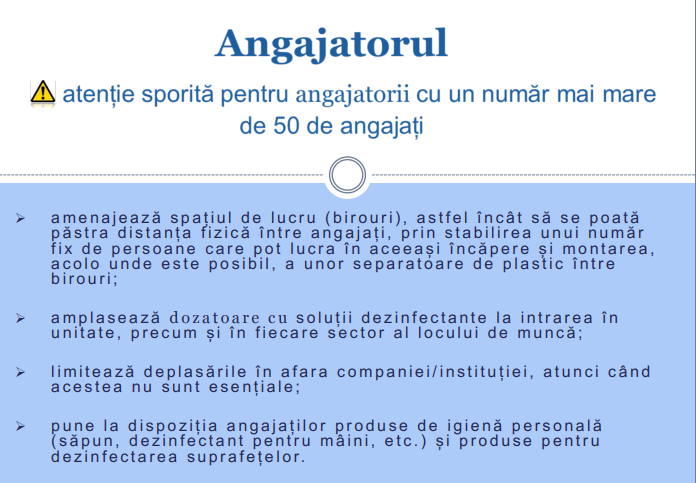 Angajatorul

atenție sporită pentru angajatorii cu un număr mai mare de 50 de angajați

➢ amenajează spațiul de lucru (birouri), astfel încât să se poată păstra distanța fizică între angajați, prin stabilirea unui număr fix de persoane care pot lucra în aceeași încăpere și montarea, acolo unde este posibil, a unor separatoare de plastic între birouri;

➢ amplasează dozatoare cu soluții dezinfectante la intrarea în unitate, precum și în fiecare sector al locului de muncă;

➢ limitează deplasările în afara companiei/instituției, atunci când acestea nu sunt esențiale;

➢ pune la dispoziția angajaților produse de igienă personală (săpun, dezinfectant pentru mâini, etc.) și produse pentru dezinfectarea suprafețelor.